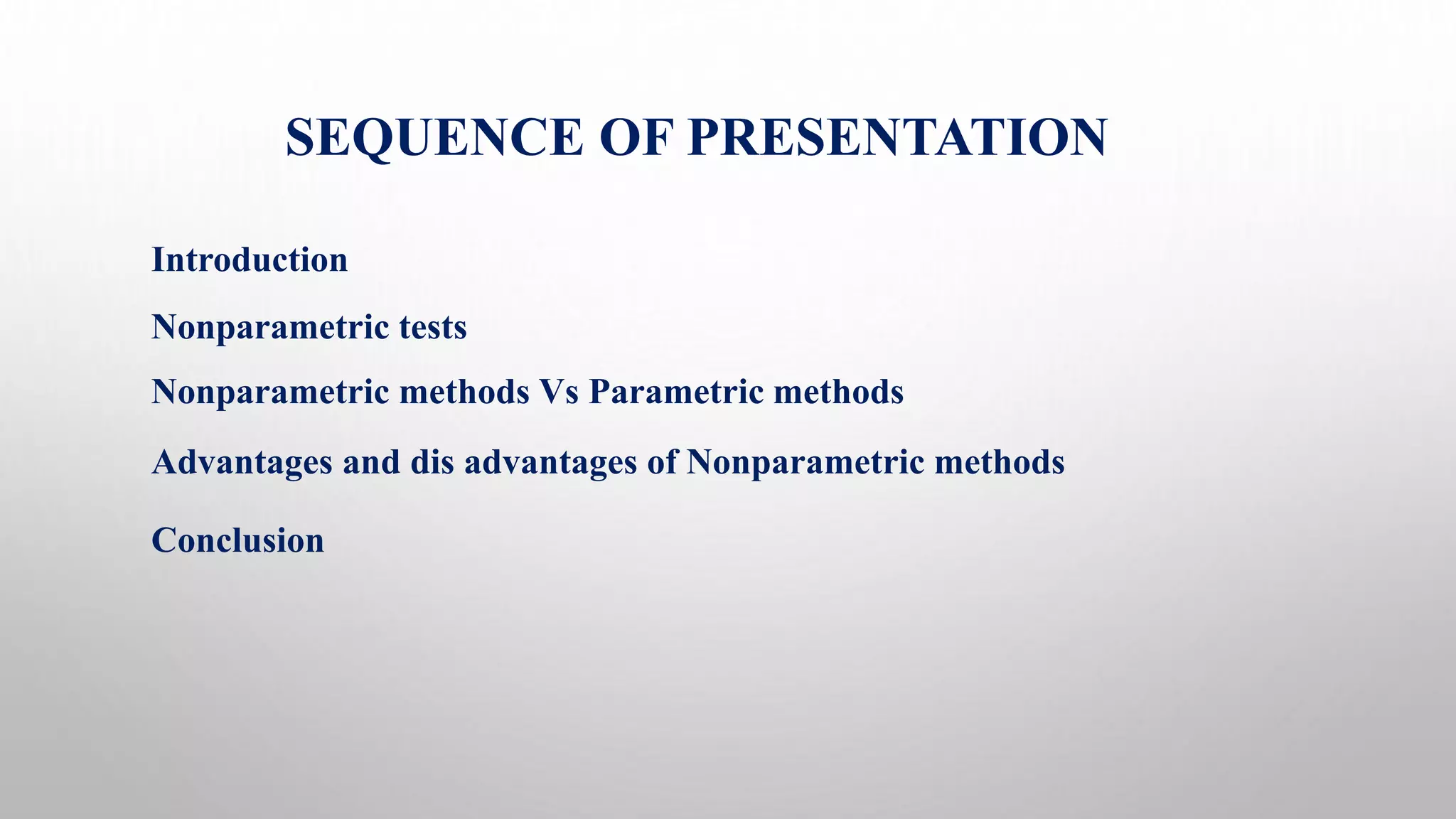 SEQUENCE OF PRESENTATION

Introduction

Nonparametric tests

Nonparametric methods Vs Parametric methods

Advantages and dis advantages of Nonparametric methods

Conclusion